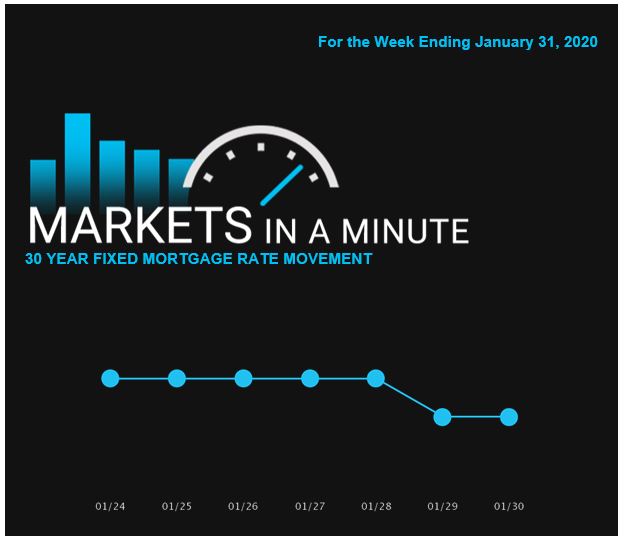 For the Week Ending January 31, 2020

MARKETS IN A MINUTE

30 YEAR FIXED MORTGAGE RATE MOVEMENT

01/24 01/25 01/26 01/27 01/28 01/29 01/30